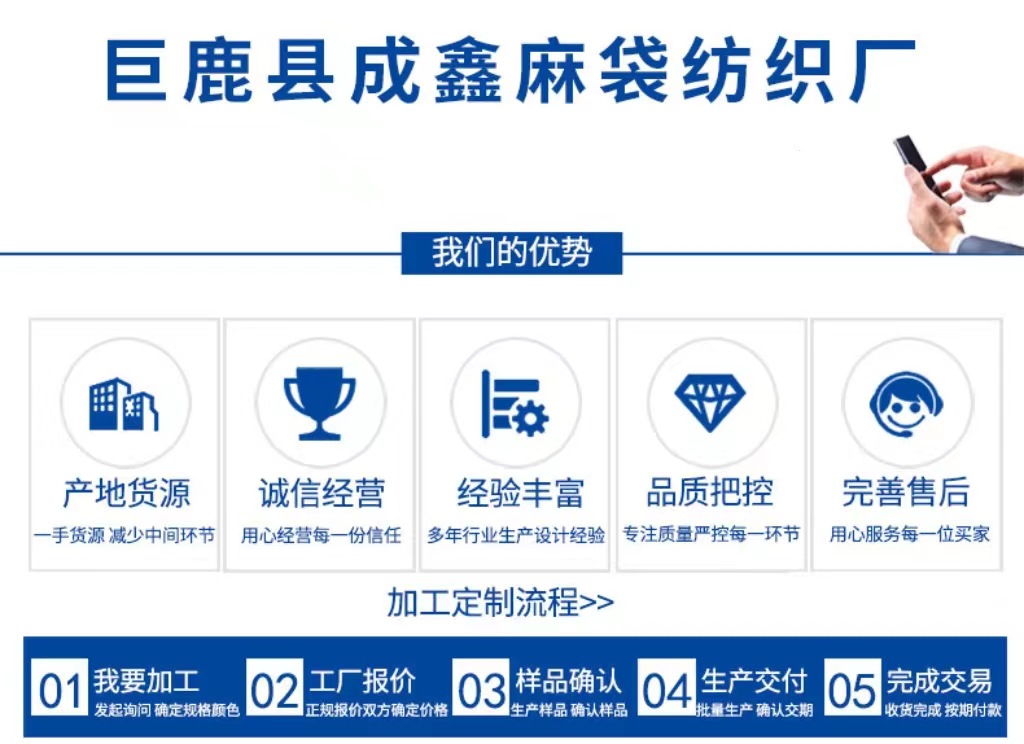 巨鹿县成鑫麻袋纺织厂

我们的优势

产地货源
一手货源 减少中间环节

诚信经营
用心经营每一份信任

经验丰富
多年行业生产设计经验

品质把控
专注质量严控每一环节

完善售后
用心服务每一位买家

加工定制流程>>

01 我要加工
发起询问 确定规格颜色

02 工厂报价
正规报价双方确定价格

03 样品确认
生产样品 确认样品

04 生产交付
批量生产 确认交期

05 完成交易
收货完成 按期付款